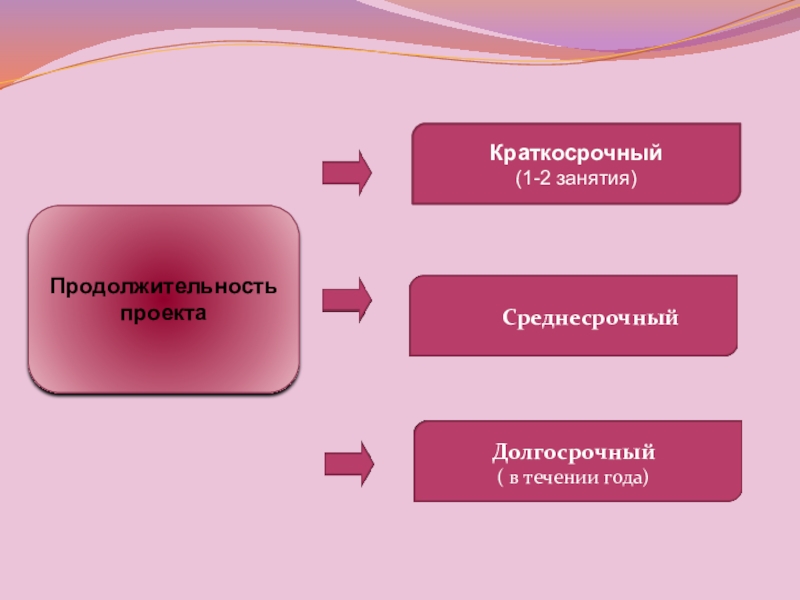 Продолжительность проекта

Краткосрочный
(1-2 занятия)

Среднесрочный

Долгосрочный
( в течении года)